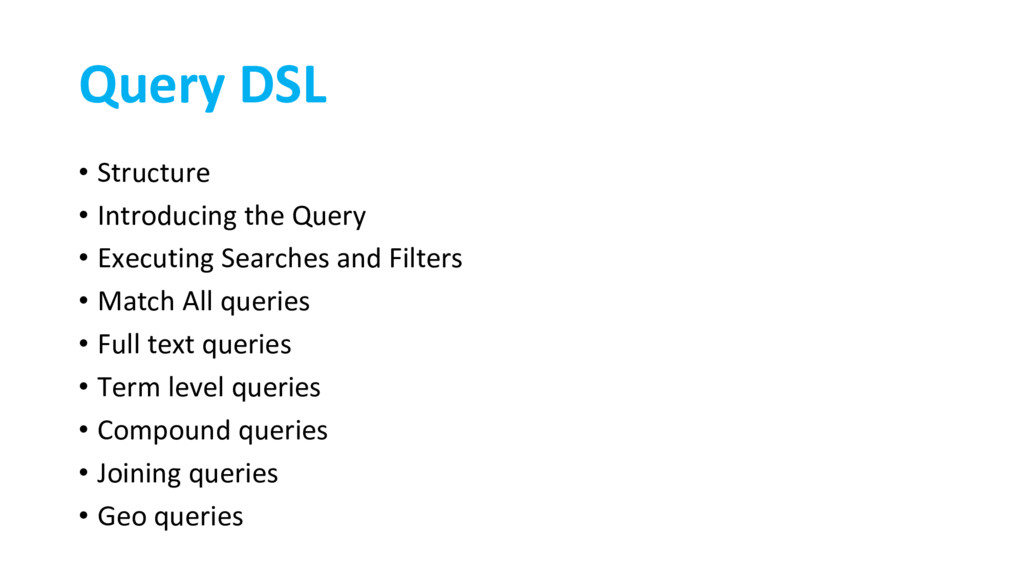 Query DSL

• Structure
• Introducing the Query
• Executing Searches and Filters
• Match All queries
• Full text queries
• Term level queries
• Compound queries
• Joining queries
• Geo queries